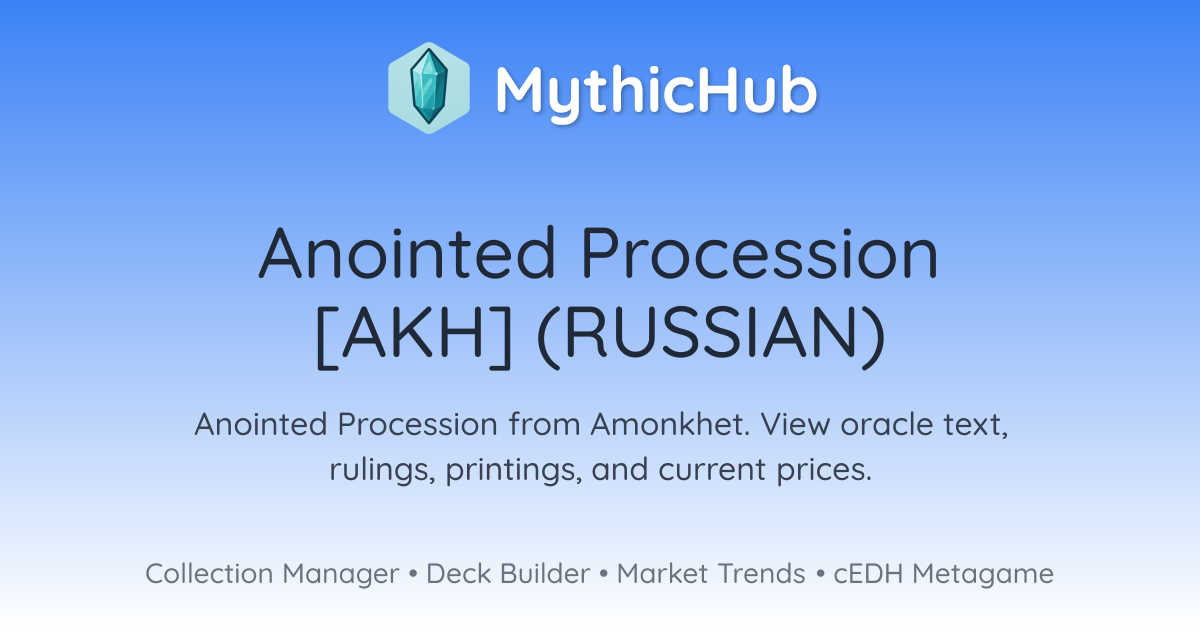 MythicHub

Anointed Procession [AKH] (RUSSIAN)

Anointed Procession from Amonkhet. View oracle text, rulings, printings, and current prices.

Collection Manager • Deck Builder • Market Trends • cEDH Metagame